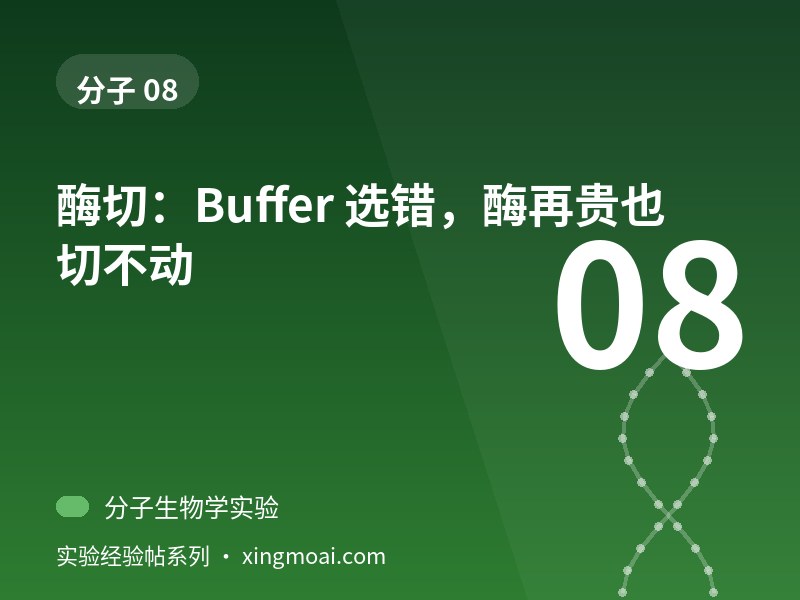 分子 08

酶切：Buffer 选错，酶再贵也切不动

08

分子生物学实验

实验经验帖系列 · xingmoai.com